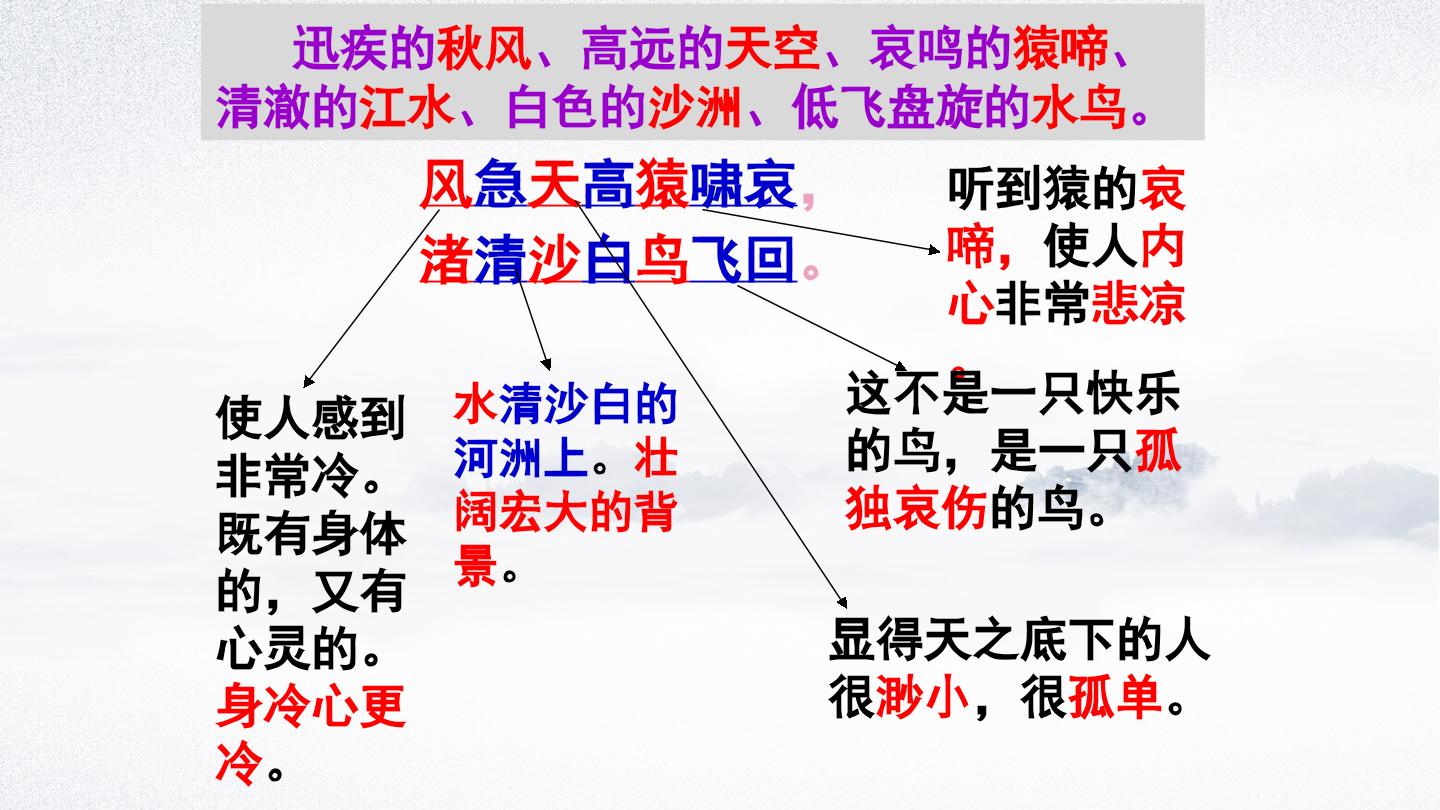 迅疾的秋风、高远的天空、哀鸣的猿啼、清澈的江水、白色的沙洲、低飞盘旋的水鸟。

风急天高猿啸哀，
渚清沙白鸟飞回。

听到猿的哀啼，使人内心非常悲凉。

使人感到非常冷。既有身体的，又有心灵的。身冷心更冷。

水清沙白的河洲上。壮阔宏大的背景。

这不是一只快乐的鸟，是一只孤独哀伤的鸟。

显得天之底下的人很渺小，很孤单。